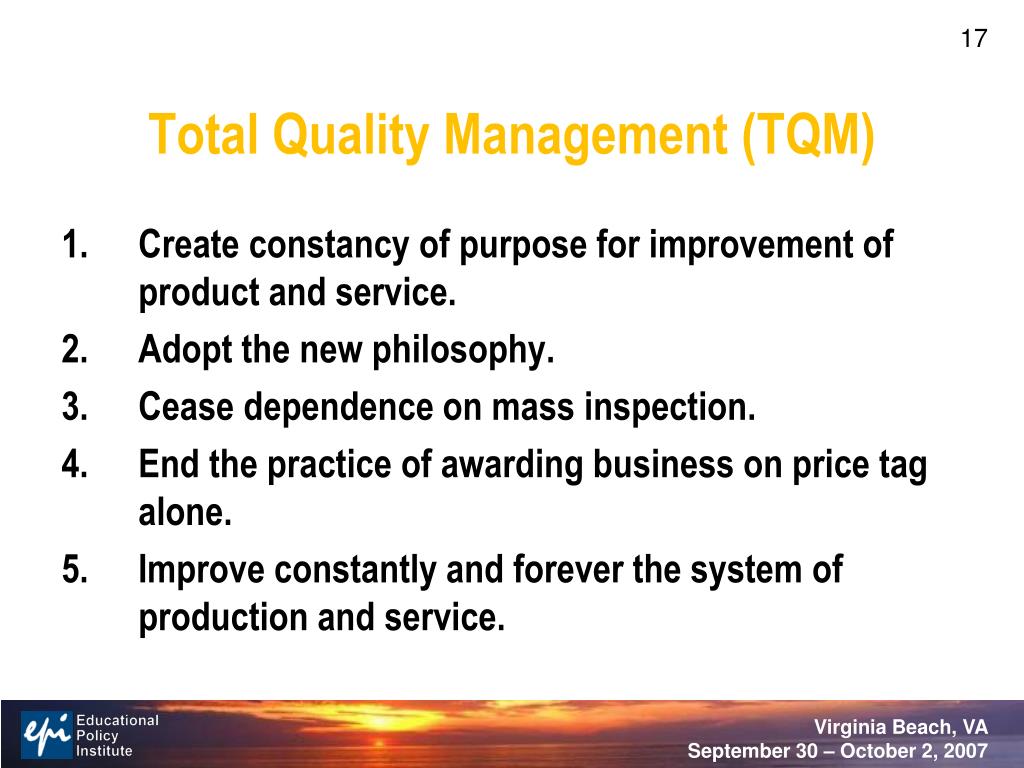 17

Total Quality Management (TQM)

1. Create constancy of purpose for improvement of product and service.
2. Adopt the new philosophy.
3. Cease dependence on mass inspection.
4. End the practice of awarding business on price tag alone.
5. Improve constantly and forever the system of production and service.

epi Educational Policy Institute

Virginia Beach, VA
September 30 – October 2, 2007